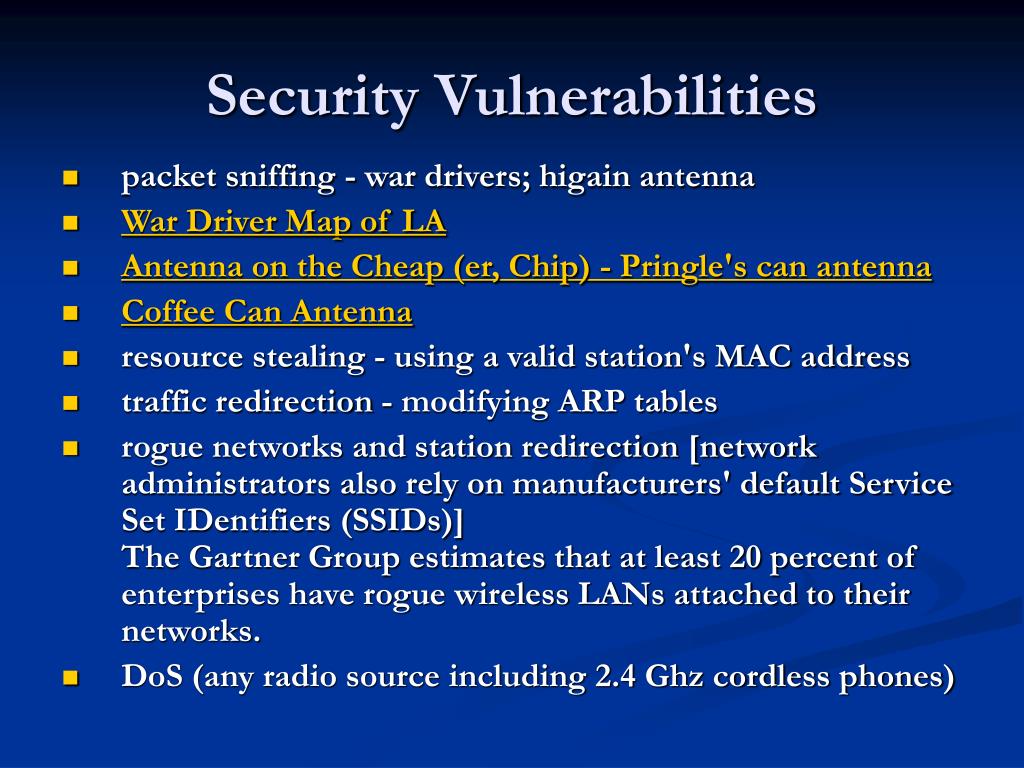 Security Vulnerabilities

- packet sniffing - war drivers; higain antenna
- War Driver Map of LA
- Antenna on the Cheap (er, Chip) - Pringle's can antenna
- Coffee Can Antenna
- resource stealing - using a valid station's MAC address
- traffic redirection - modifying ARP tables
- rogue networks and station redirection [network administrators also rely on manufacturers' default Service Set IDentifiers (SSIDs)]
The Gartner Group estimates that at least 20 percent of enterprises have rogue wireless LANs attached to their networks.
- DoS (any radio source including 2.4 Ghz cordless phones)